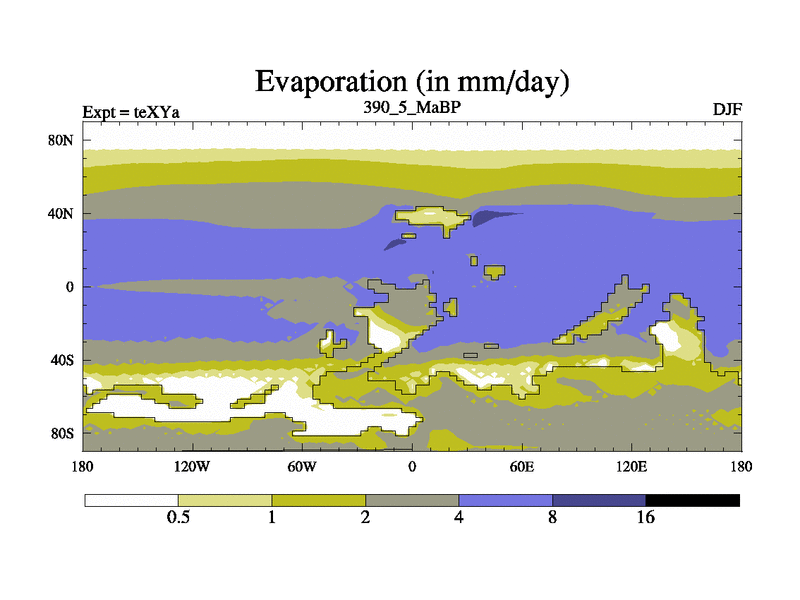 Evaporation (in mm/day)
Expt = teXYa
390_5_MaBP
DJF

80N
40N
0
40S
80S

180
120W
60W
0
60E
120E
180

0.5
1
2
4
8
16